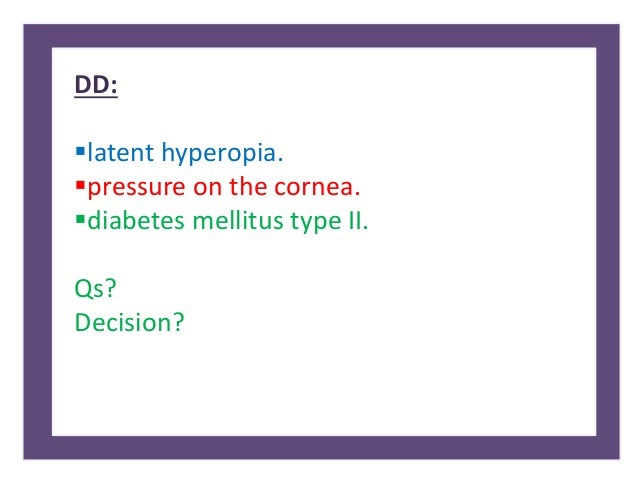 DD:

▪latent hyperopia.
▪pressure on the cornea.
▪diabetes mellitus type II.

Qs?
Decision?